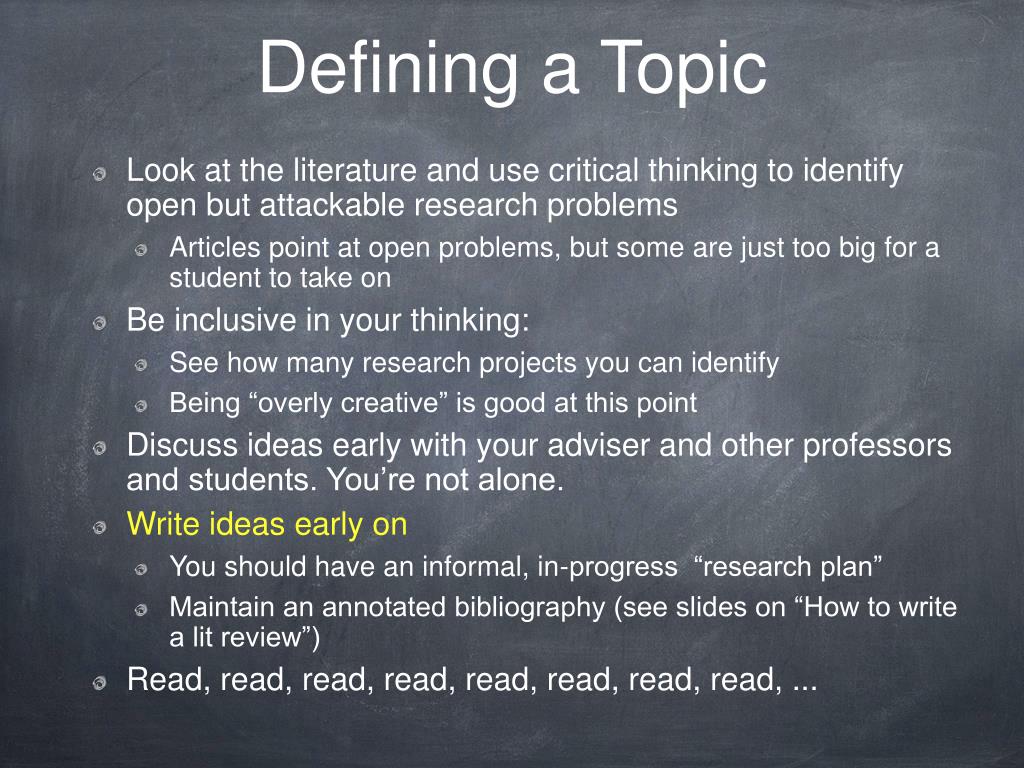 Defining a Topic

Look at the literature and use critical thinking to identify open but attackable research problems

Articles point at open problems, but some are just too big for a student to take on

Be inclusive in your thinking:

See how many research projects you can identify

Being “overly creative” is good at this point

Discuss ideas early with your adviser and other professors and students. You’re not alone.

Write ideas early on

You should have an informal, in-progress “research plan”

Maintain an annotated bibliography (see slides on “How to write a lit review”)

Read, read, read, read, read, read, read, read, ...